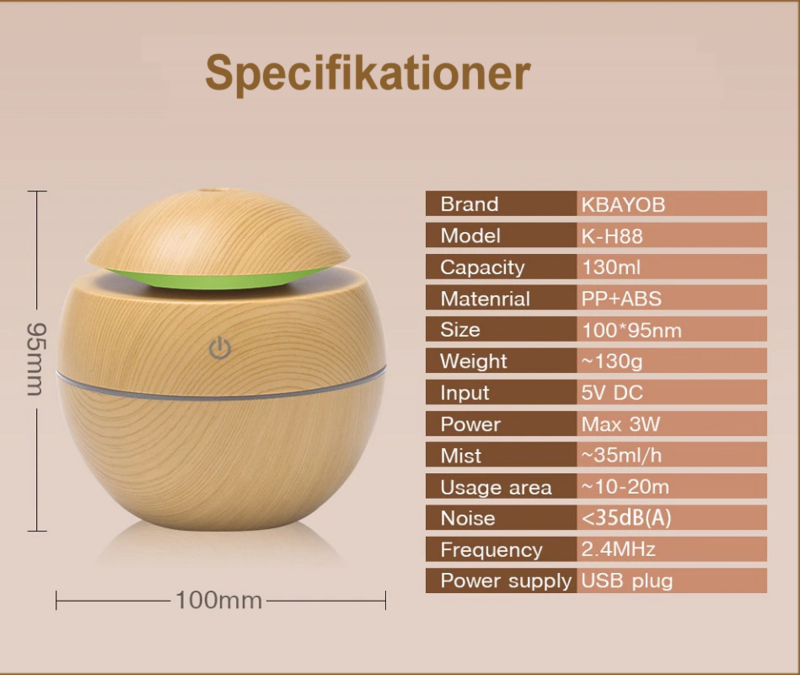 Specifikationer

95mm

100mm

| Brand | KBAYOB |
|---|---|
| Model | K-H88 |
| Capacity | 130ml |
| Matenrial | PP+ABS |
| Size | 100*95nm |
| Weight | ~130g |
| Input | 5V DC |
| Power | Max 3W |
| Mist | ~35ml/h |
| Usage area | ~10-20m |
| Noise | <35dB(A) |
| Frequency | 2.4MHz |
| Power supply | USB plug |